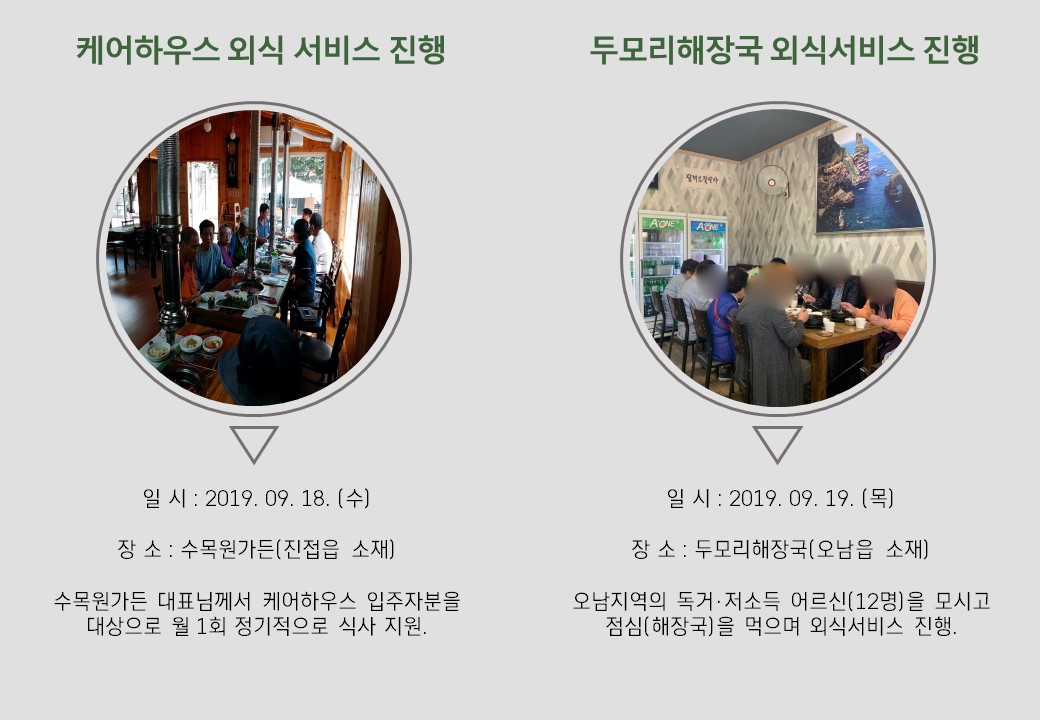 케어하우스 외식 서비스 진행

일 시 : 2019. 09. 18. (수)

장 소 : 수목원가든(진접읍 소재)

수목원가든 대표님께서 케어하우스 입주자분을 대상으로 월 1회 정기적으로 식사 지원.

두모리해장국 외식서비스 진행

AONE

AONE

일 시 : 2019. 09. 19. (목)

장 소 : 두모리해장국(오남읍 소재)

오남지역의 독거·저소득 어르신(12명)을 모시고 점심(해장국)을 먹으며 외식서비스 진행.